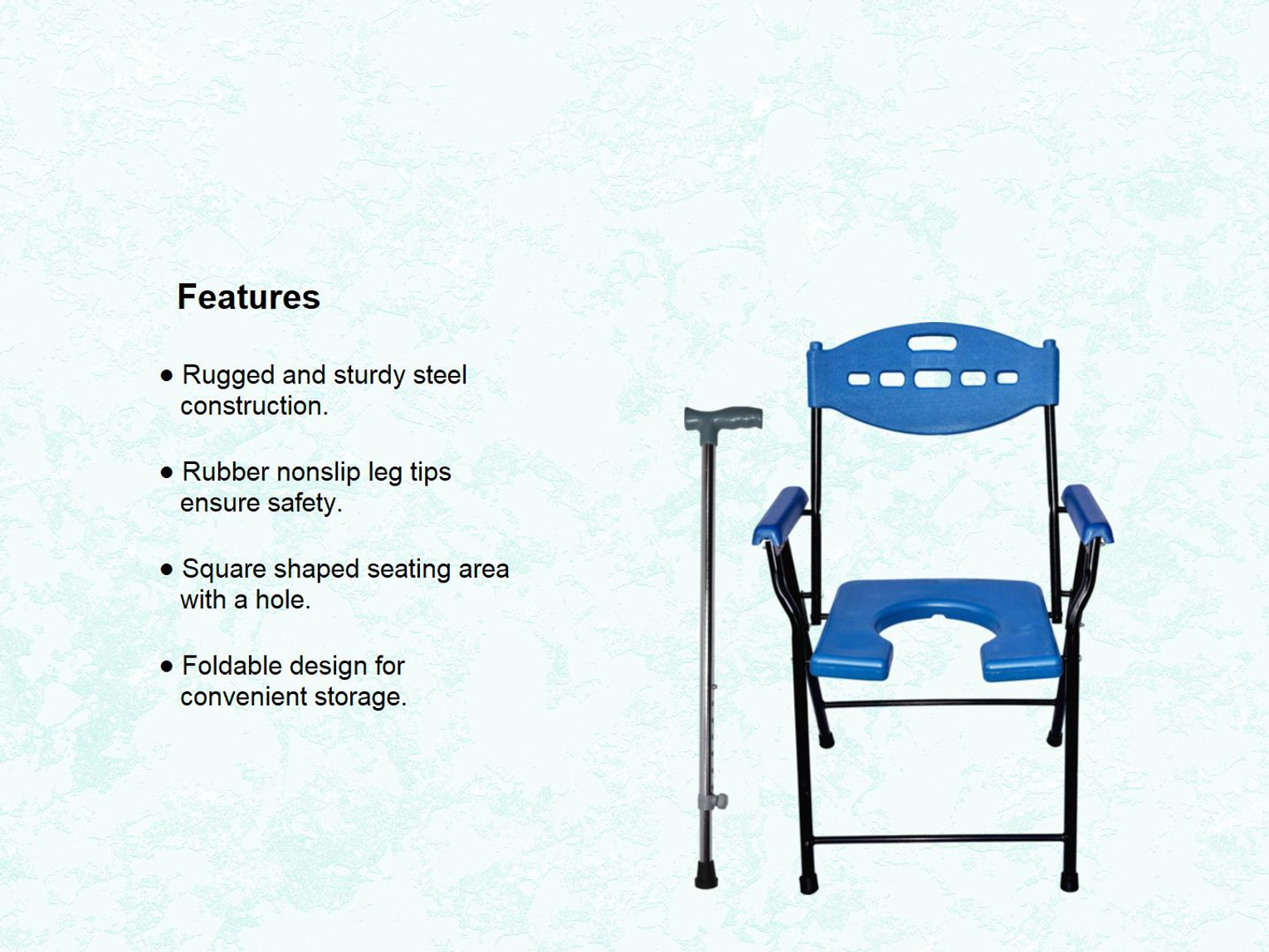 Features

● Rugged and sturdy steel construction.

● Rubber nonslip leg tips ensure safety.

● Square shaped seating area with a hole.

● Foldable design for convenient storage.